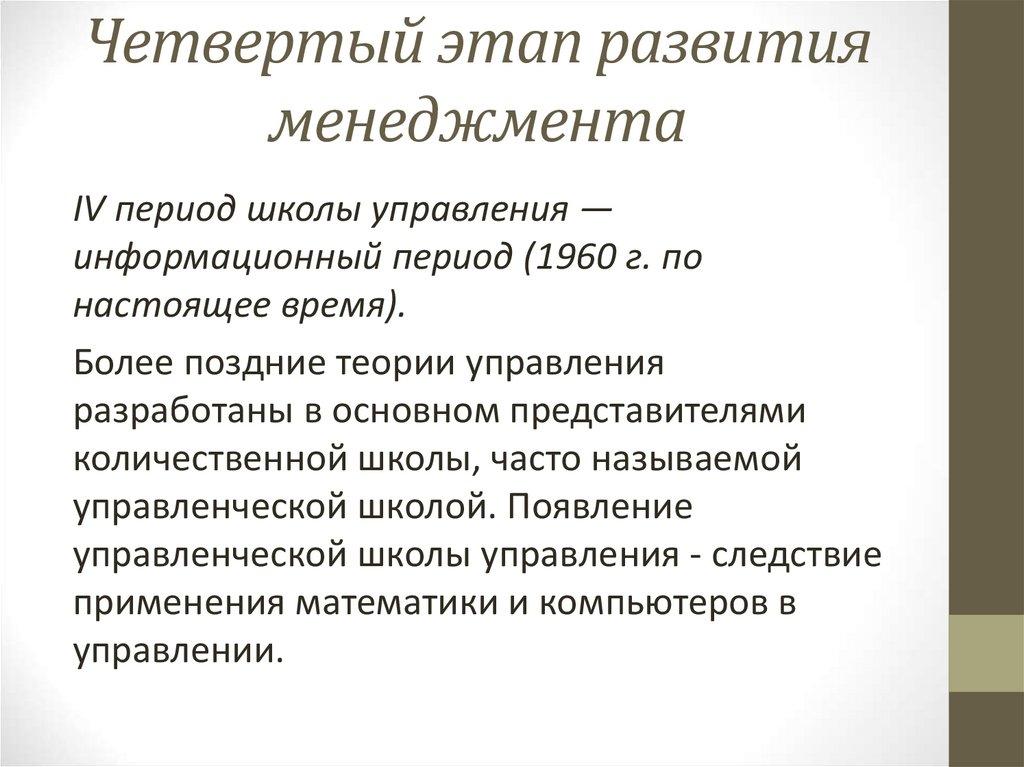 Четвертый этап развития менеджмента

IV период школы управления — информационный период (1960 г. по настоящее время).

Более поздние теории управления разработаны в основном представителями количественной школы, часто называемой управленческой школой. Появление управленческой школы управления - следствие применения математики и компьютеров в управлении.